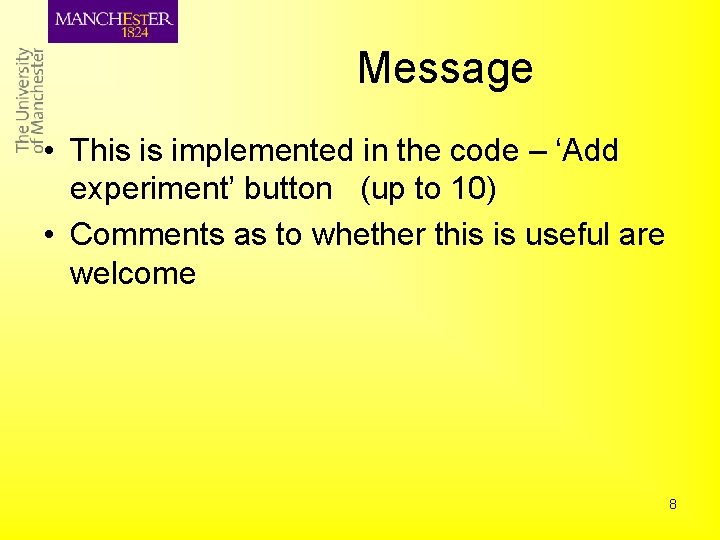 MANCHESTER
1824

The University
of Manchester

Message

• This is implemented in the code – ‘Add experiment’ button (up to 10)
• Comments as to whether this is useful are welcome

8